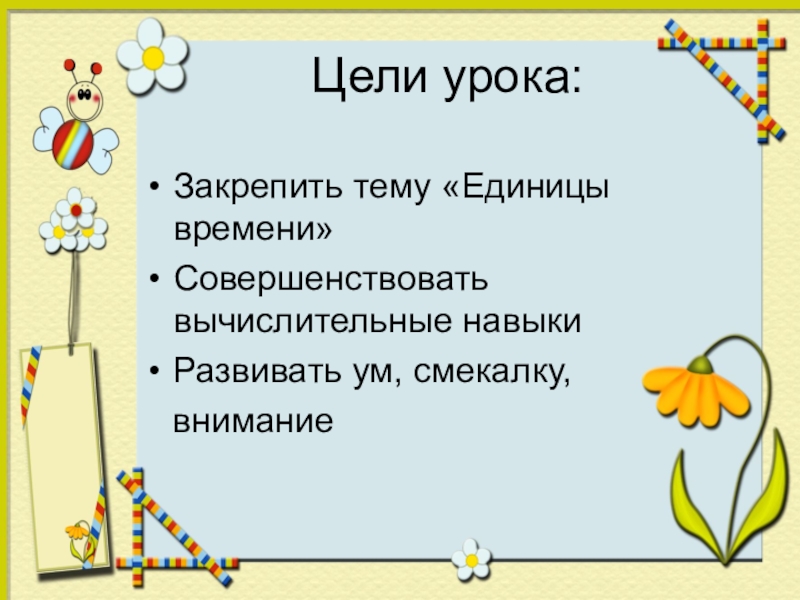 Цели урока:

• Закрепить тему «Единицы времени»
• Совершенствовать вычислительные навыки
• Развивать ум, смекалку, внимание